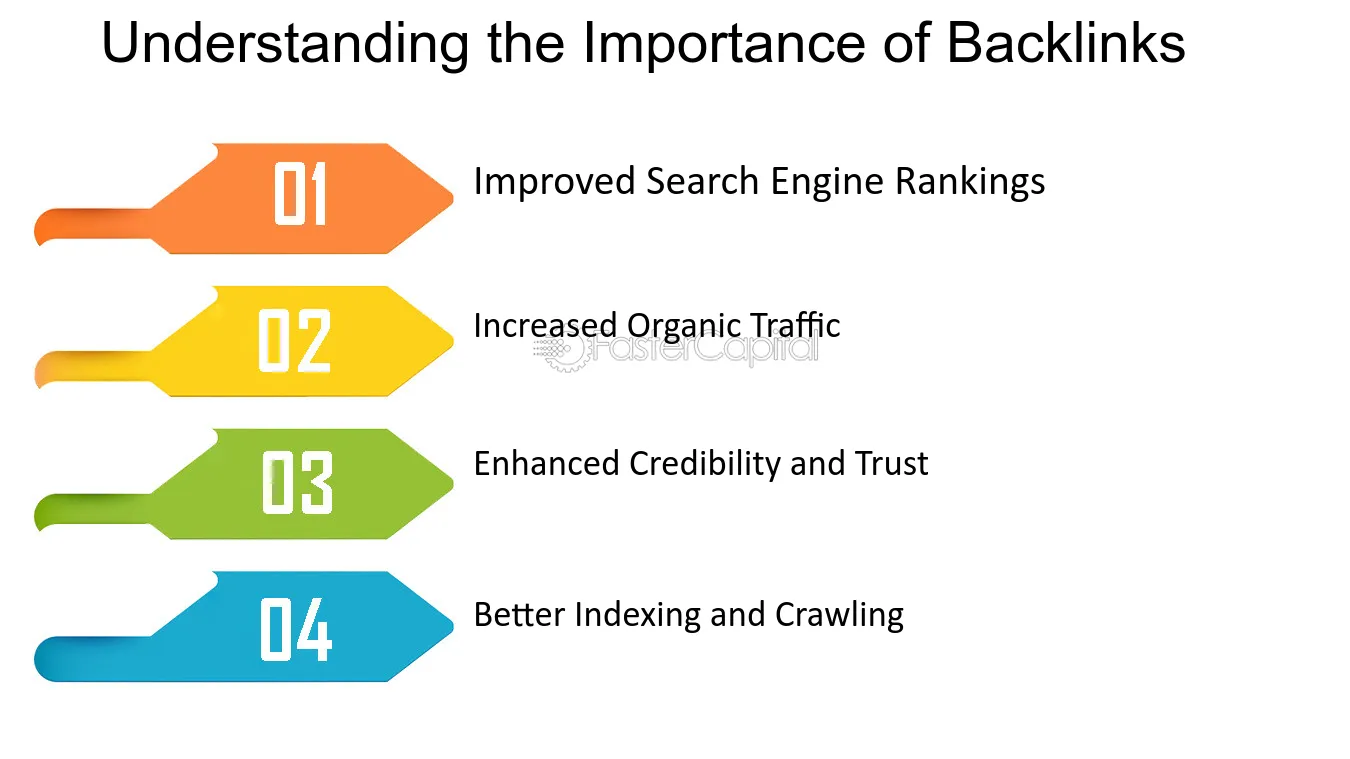 Understanding the Importance of Backlinks

01

Improved Search Engine Rankings

02

Increased Organic Traffic

03

Enhanced Credibility and Trust

04

Better Indexing and Crawling

FasterCapital